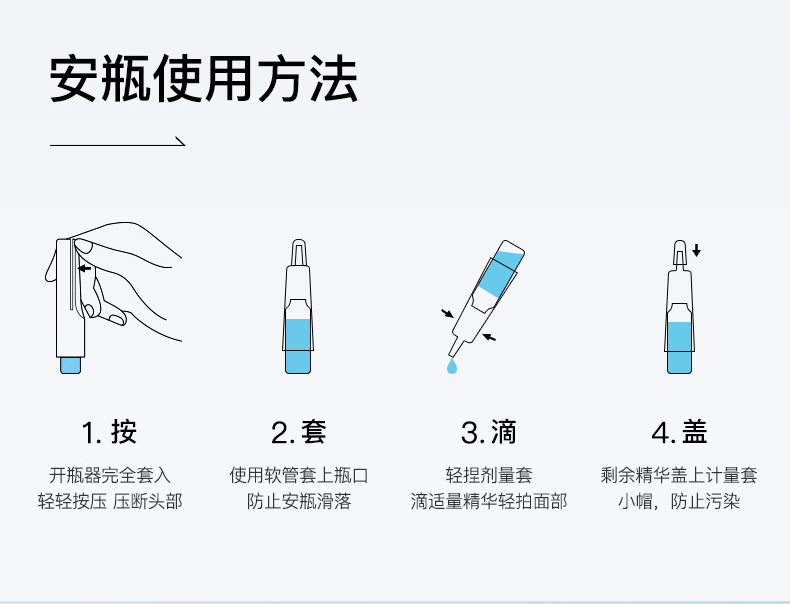 安瓶使用方法

1. 按
开瓶器完全套入
轻轻按压 压断头部

2. 套
使用软管套上瓶口
防止安瓶滑落

3. 滴
轻捏剂量套
滴适量精华轻拍面部

4. 盖
剩余精华盖上计量套
小帽，防止污染